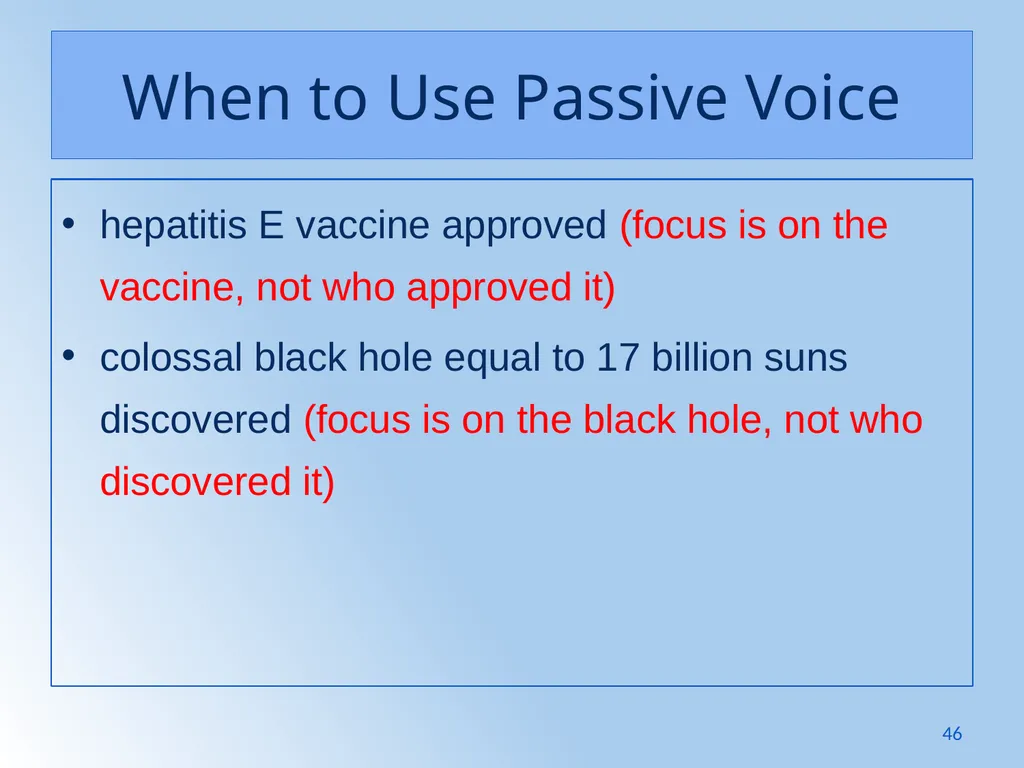 When to Use Passive Voice

• hepatitis E vaccine approved (focus is on the vaccine, not who approved it)

• colossal black hole equal to 17 billion suns discovered (focus is on the black hole, not who discovered it)

46